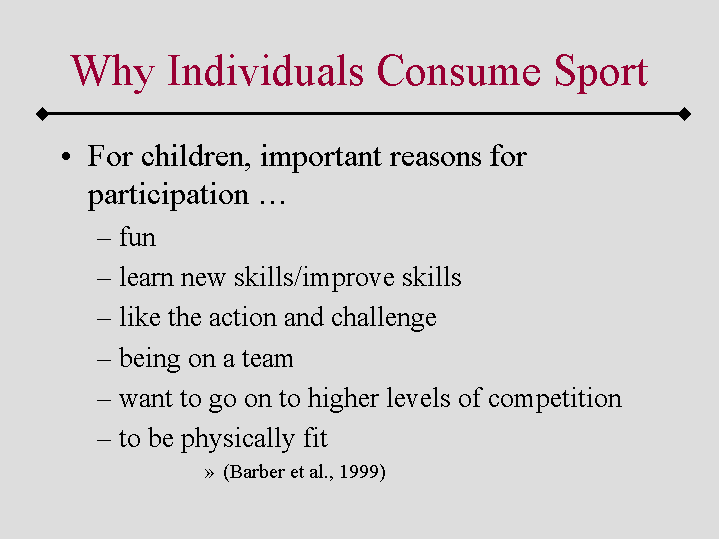 Why Individuals Consume Sport

• For children, important reasons for participation …
– fun
– learn new skills/improve skills
– like the action and challenge
– being on a team
– want to go on to higher levels of competition
– to be physically fit
» (Barber et al., 1999)